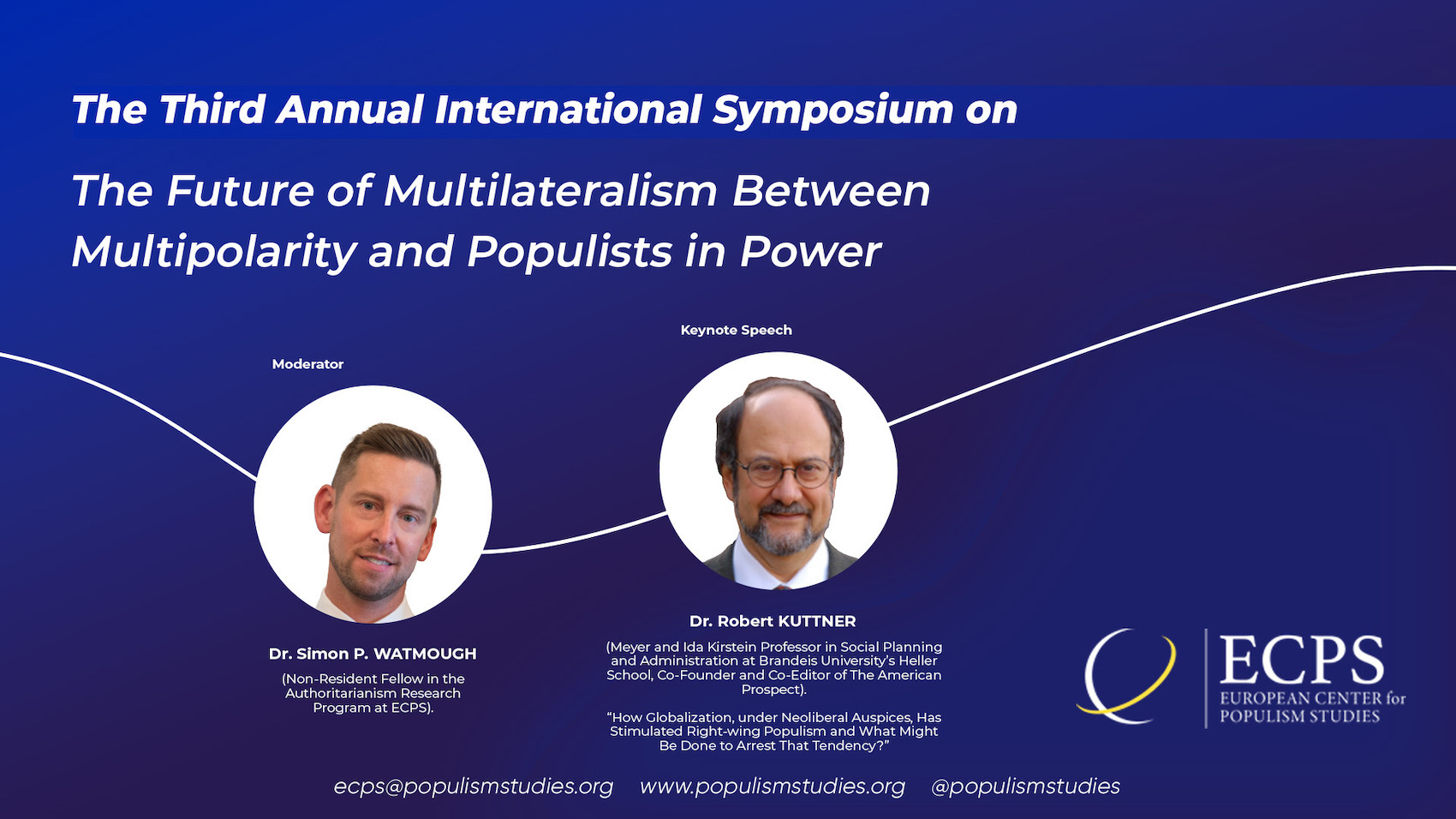 The Third Annual International Symposium on

The Future of Multilateralism Between Multipolarity and Populists in Power

Moderator

Dr. Simon P. WATMOUGH

(Non-Resident Fellow in the Authoritarianism Research Program at ECPS).

Keynote Speech

Dr. Robert KUTTNER

(Meyer and Ida Kirstein Professor in Social Planning and Administration at Brandeis University's Heller School, Co-Founder and Co-Editor of The American Prospect).

"How Globalization, under Neoliberal Auspices, Has Stimulated Right-wing Populism and What Might Be Done to Arrest That Tendency?"

ECPS
EUROPEAN CENTER for POPULISM STUDIES

ecps@populismstudies.org www.populismstudies.org @populismstudies